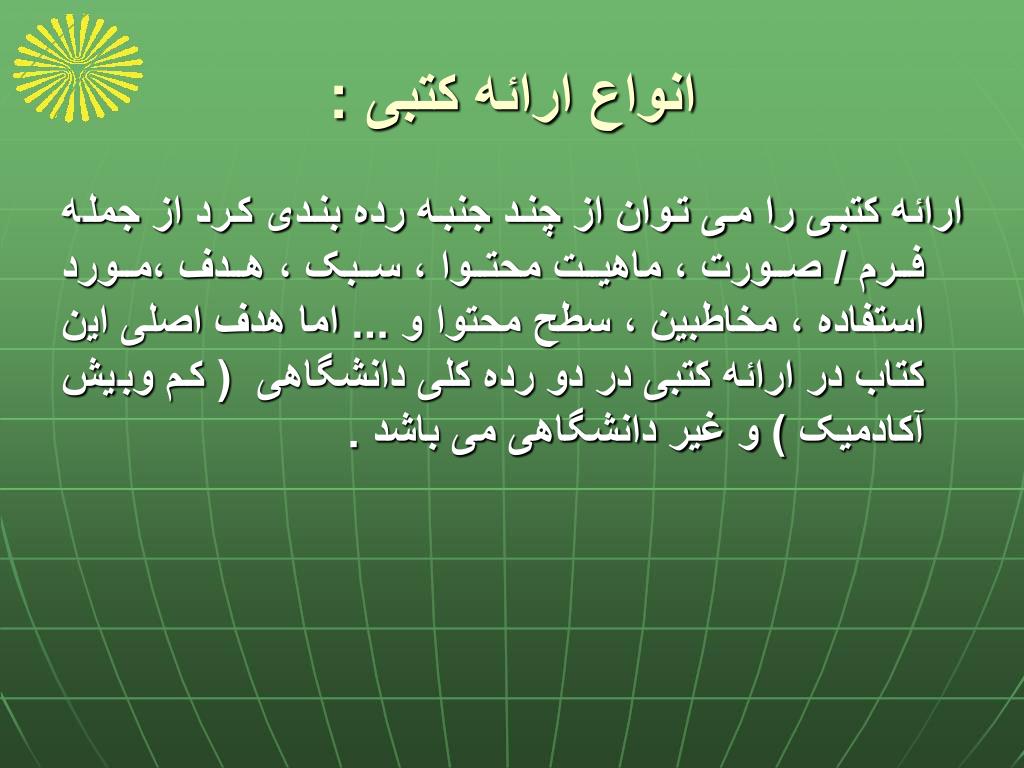 انواع ارائه کتبی :

ارائه کتبی را می توان از چند جنبه رده بندی کرد از جمله فرم / صورت ، ماهیت محتوا ، سبک ، هدف ،مورد استفاده ، مخاطبین ، سطح محتوا و ... اما هدف اصلی این کتاب در ارائه کتبی در دو رده کلی دانشگاهی ( کم وبیش آکادمیک ) و غیر دانشگاهی می باشد .